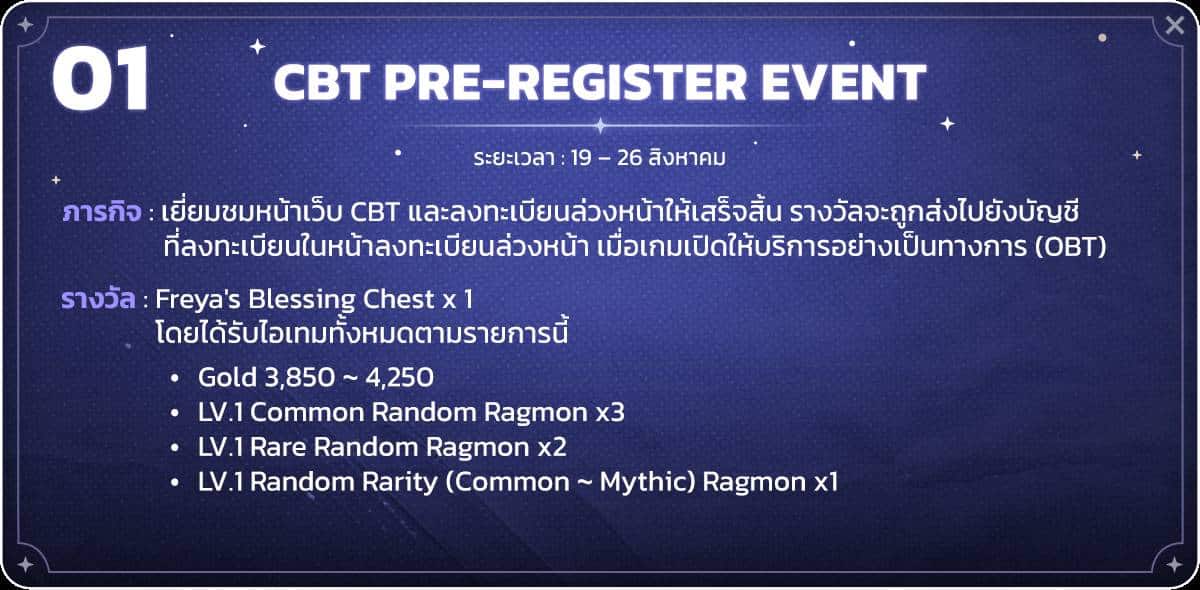 01

CBT PRE-REGISTER EVENT

ระยะเวลา : 19 – 26 สิงหาคม

ภารกิจ : เยี่ยมชมหน้าเว็บ CBT และลงทะเบียนล่วงหน้าให้เสร็จสิ้น รางวัลจะถูกส่งไปยังบัญชีที่ลงทะเบียนในหน้าลงทะเบียนล่วงหน้า เมื่อเกมเปิดให้บริการอย่างเป็นทางการ (OBT)

รางวัล : Freya's Blessing Chest x 1
โดยได้รับไอเทมทั้งหมดตามรายการนี้

• Gold 3,850 ~ 4,250
• LV.1 Common Random Ragmon x3
• LV.1 Rare Random Ragmon x2
• LV.1 Random Rarity (Common ~ Mythic) Ragmon x1